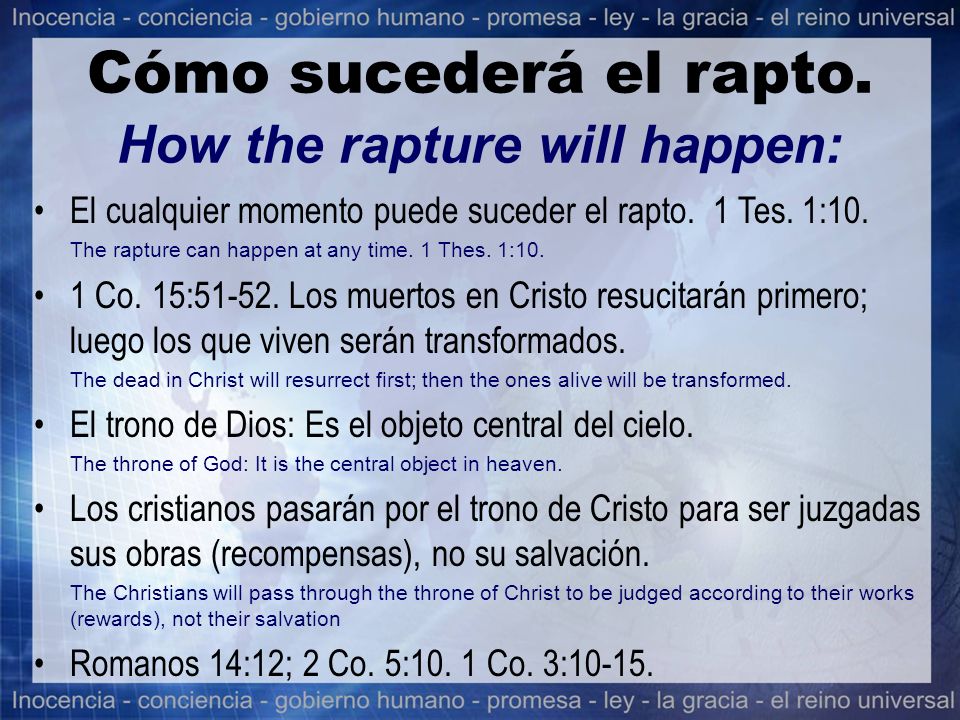 Inocencia - conciencia - gobierno humano - promesa - ley - la gracia - el reino universal

Cómo sucederá el rapto.

How the rapture will happen:

• El cualquier momento puede suceder el rapto. 1 Tes. 1:10.
The rapture can happen at any time. 1 Thes. 1:10.

• 1 Co. 15:51-52. Los muertos en Cristo resucitarán primero; luego los que viven serán transformados.
The dead in Christ will resurrect first; then the ones alive will be transformed.

• El trono de Dios: Es el objeto central del cielo.
The throne of God: It is the central object in heaven.

• Los cristianos pasarán por el trono de Cristo para ser juzgadas sus obras (recompensas), no su salvación.
The Christians will pass through the throne of Christ to be judged according to their works (rewards), not their salvation

• Romanos 14:12; 2 Co. 5:10. 1 Co. 3:10-15.

Inocencia - conciencia - gobierno humano - promesa - ley - la gracia - el reino universal